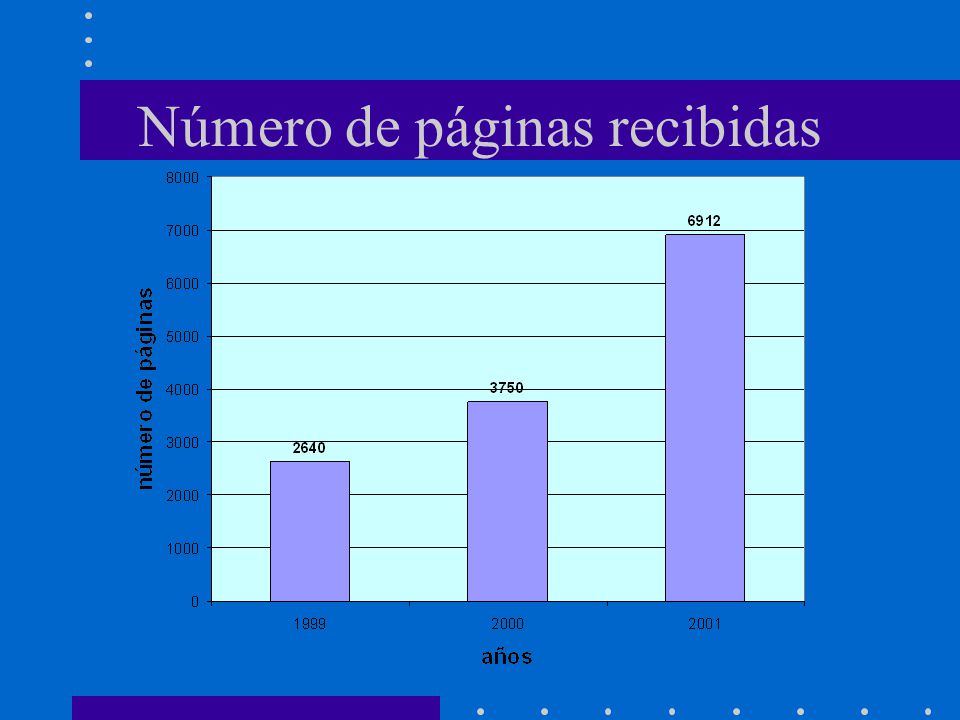 Número de páginas recibidas

número de páginas

8000
7000
6000
5000
4000
3000
2000
1000
0

2640
3750
6912

1999
2000
2001

años